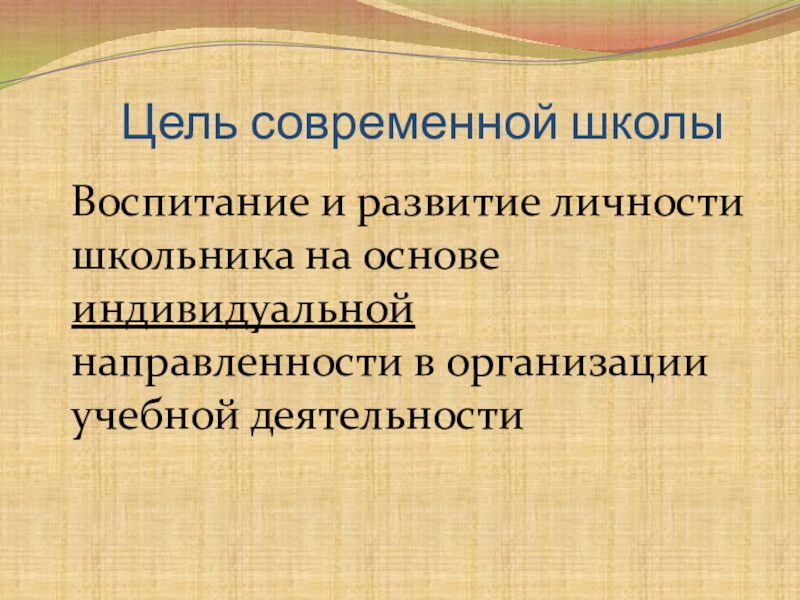 Цель современной школы

Воспитание и развитие личности школьника на основе индивидуальной направленности в организации учебной деятельности